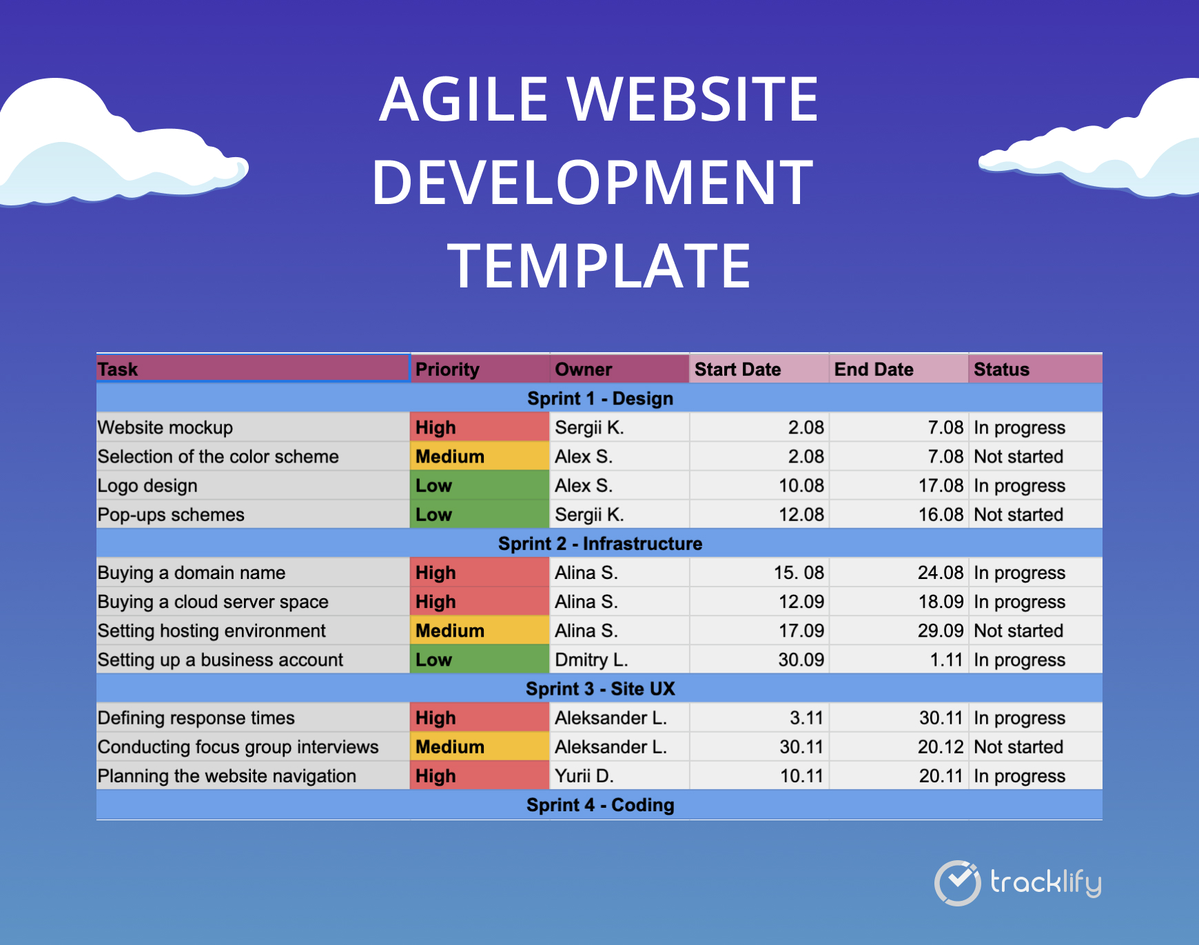 AGILE WEBSITE DEVELOPMENT TEMPLATE

| Task | Priority | Owner | Start Date | End Date | Status |
|---|---|---|---|---|---|
| Sprint 1 - Design | | | | | |
| Website mockup | High | Sergii K. | 2.08 | 7.08 | In progress |
| Selection of the color scheme | Medium | Alex S. | 2.08 | 7.08 | Not started |
| Logo design | Low | Alex S. | 10.08 | 17.08 | In progress |
| Pop-ups schemes | Low | Sergii K. | 12.08 | 16.08 | Not started |
| Sprint 2 - Infrastructure | | | | | |
| Buying a domain name | High | Alina S. | 15. 08 | 24.08 | In progress |
| Buying a cloud server space | High | Alina S. | 12.09 | 18.09 | In progress |
| Setting hosting environment | Medium | Alina S. | 17.09 | 29.09 | Not started |
| Setting up a business account | Low | Dmitry L. | 30.09 | 1.11 | In progress |
| Sprint 3 - Site UX | | | | | |
| Defining response times | High | Aleksander L. | 3.11 | 30.11 | In progress |
| Conducting focus group interviews | Medium | Aleksander L. | 30.11 | 20.12 | Not started |
| Planning the website navigation | High | Yurii D. | 10.11 | 20.11 | In progress |
| Sprint 4 - Coding | | | | | |

tracklify